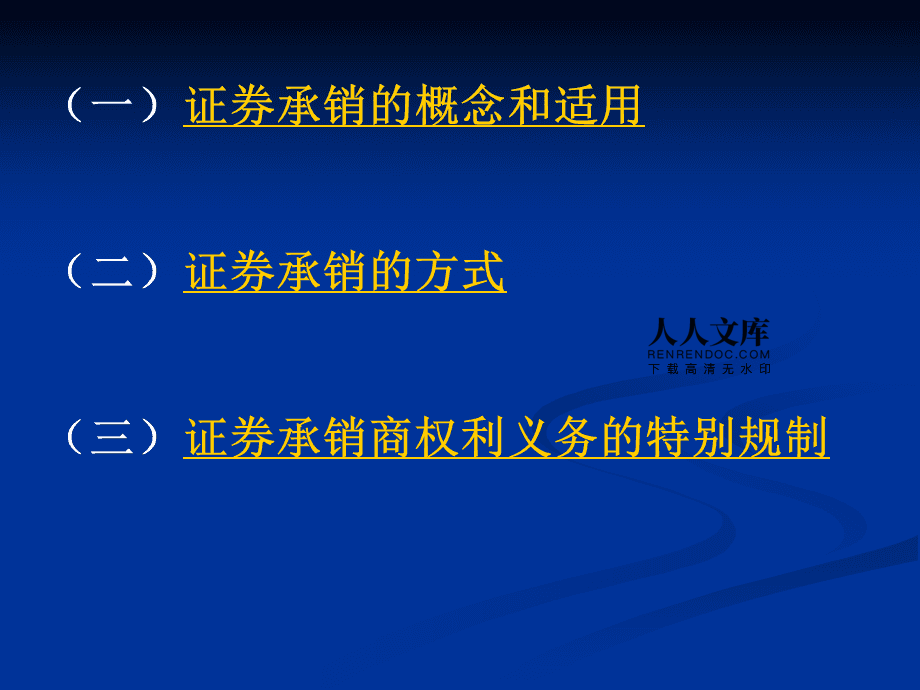 （一）证券承销的概念和适用

（二）证券承销的方式

人人文库
RENRENDOC.COM
下载高清无水印

（三）证券承销商权利义务的特别规制